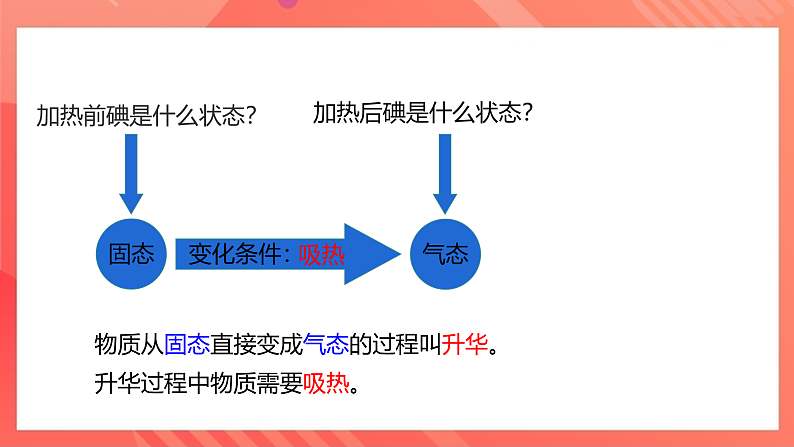 加热前碘是什么状态?

加热后碘是什么状态?

固态

变化条件：吸热

气态

物质从固态直接变成气态的过程叫升华。

升华过程中物质需要吸热。